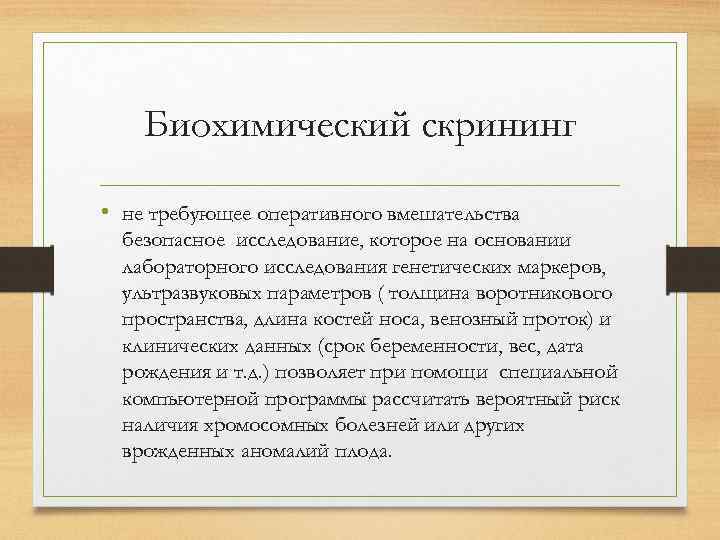 Биохимический скрининг

• не требующее оперативного вмешательства безопасное исследование, которое на основании лабораторного исследования генетических маркеров, ультразвуковых параметров ( толщина воротникового пространства, длина костей носа, венозный проток) и клинических данных (срок беременности, вес, дата рождения и т.д.) позволяет при помощи специальной компьютерной программы рассчитать вероятный риск наличия хромосомных болезней или других врожденных аномалий плода.